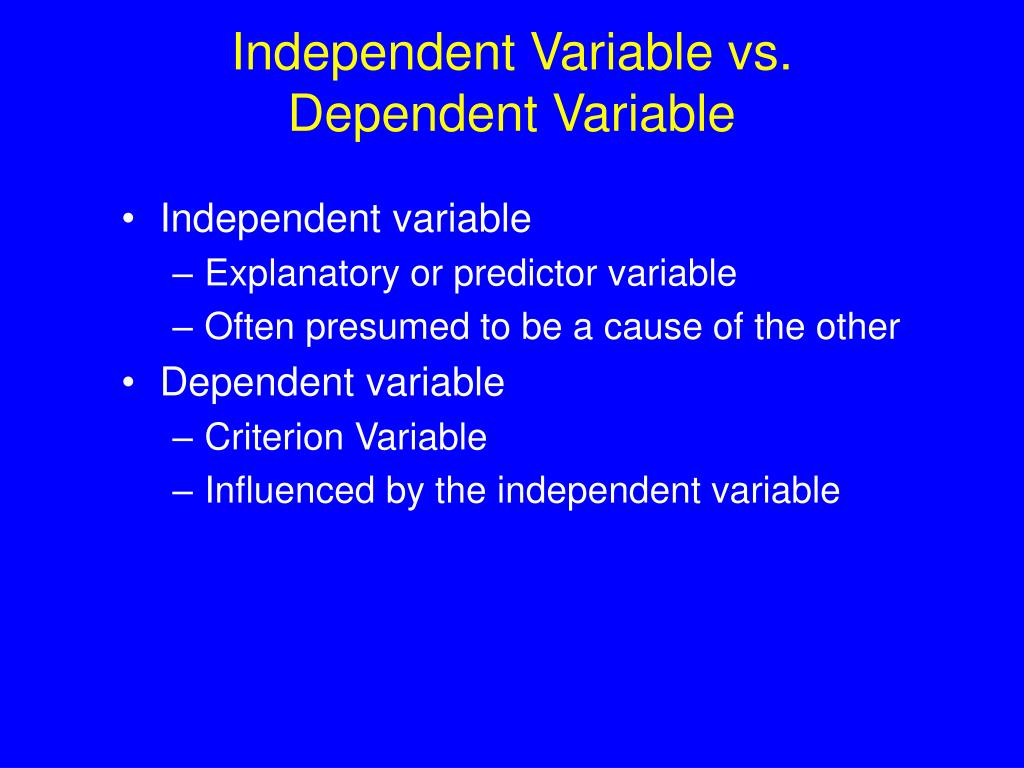 Independent Variable vs. Dependent Variable

• Independent variable
– Explanatory or predictor variable
– Often presumed to be a cause of the other
• Dependent variable
– Criterion Variable
– Influenced by the independent variable